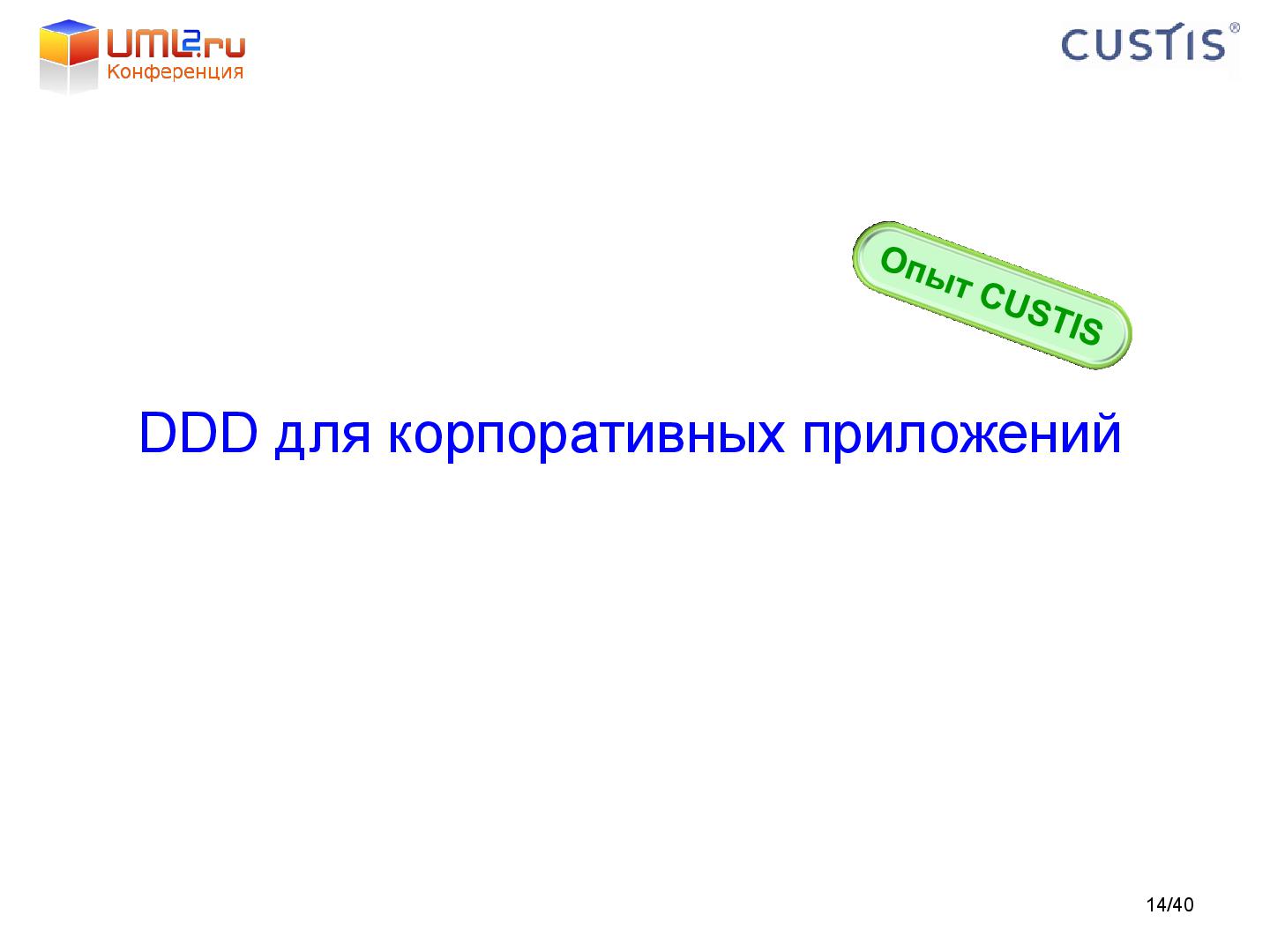 UML2.ru
Конференция

CUSTIS®

Опыт CUSTIS

DDD для корпоративных приложений

14/40